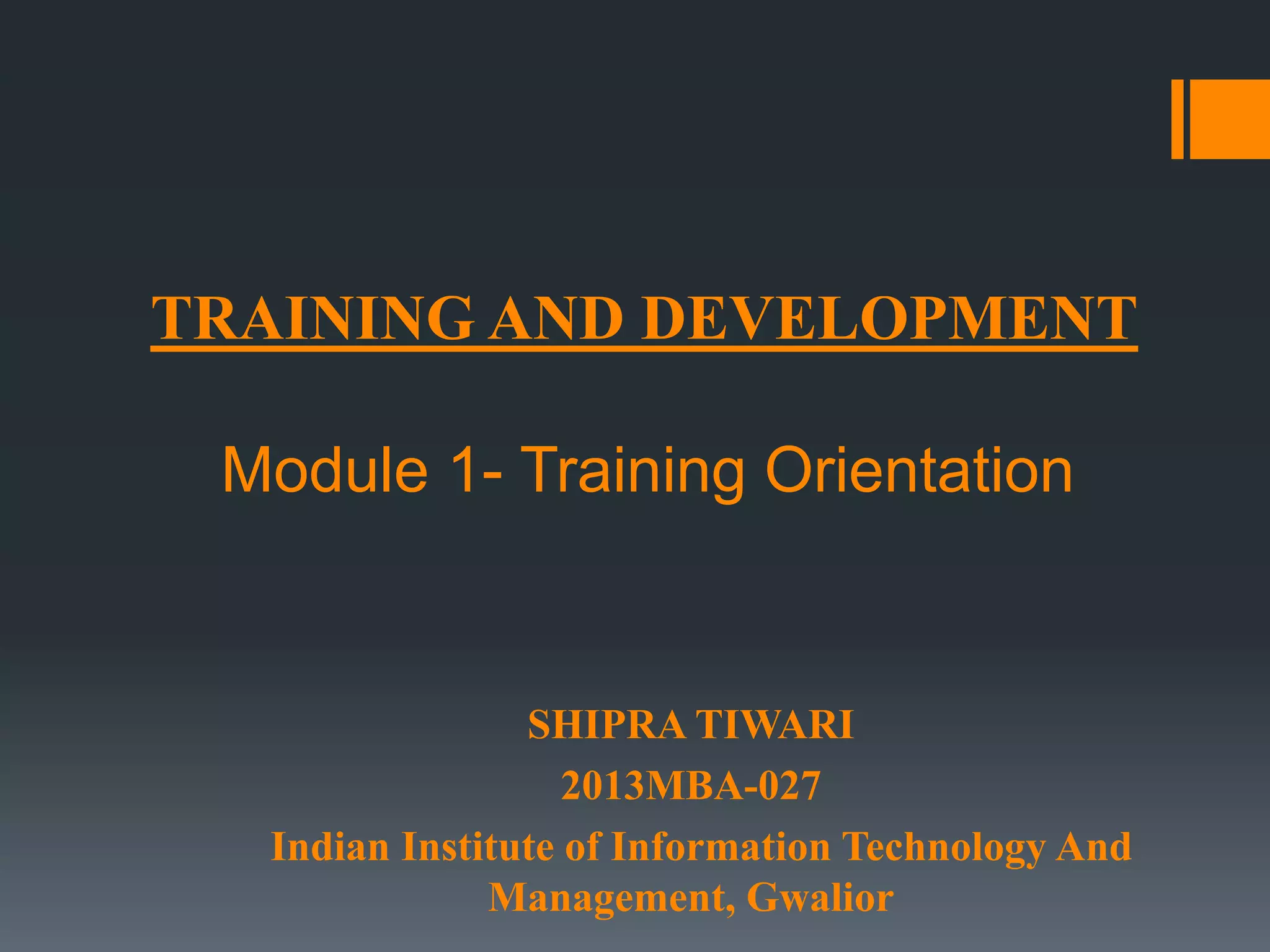 TRAINING AND DEVELOPMENT

Module 1- Training Orientation

SHIPRA TIWARI

2013MBA-027

Indian Institute of Information Technology And Management, Gwalior